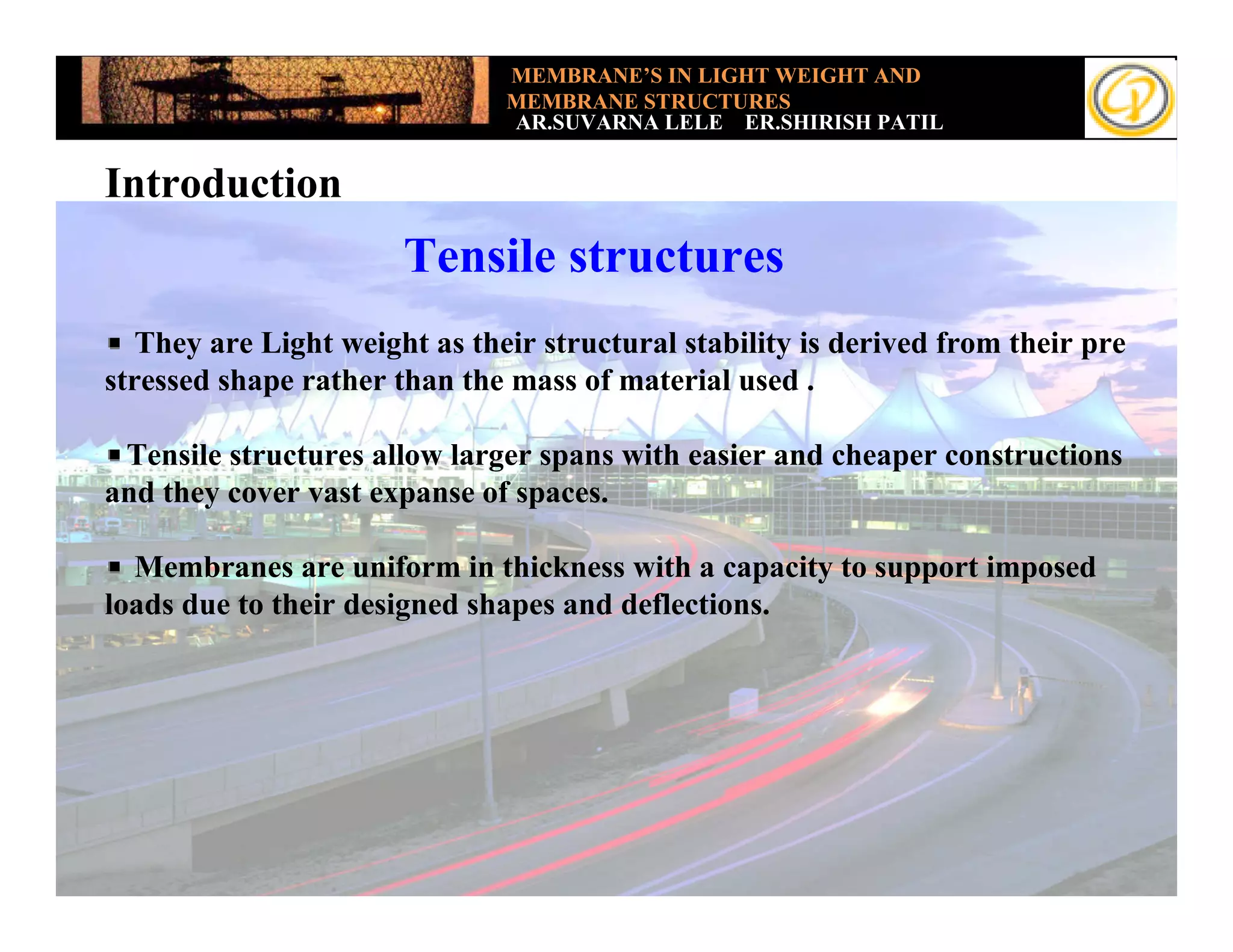 MEMBRANE'S IN LIGHT WEIGHT AND MEMBRANE STRUCTURES
AR.SUVARNA LELE ER.SHIRISH PATIL

Introduction

Tensile structures

▪ They are Light weight as their structural stability is derived from their pre stressed shape rather than the mass of material used .

▪ Tensile structures allow larger spans with easier and cheaper constructions and they cover vast expanse of spaces.

▪ Membranes are uniform in thickness with a capacity to support imposed loads due to their designed shapes and deflections.